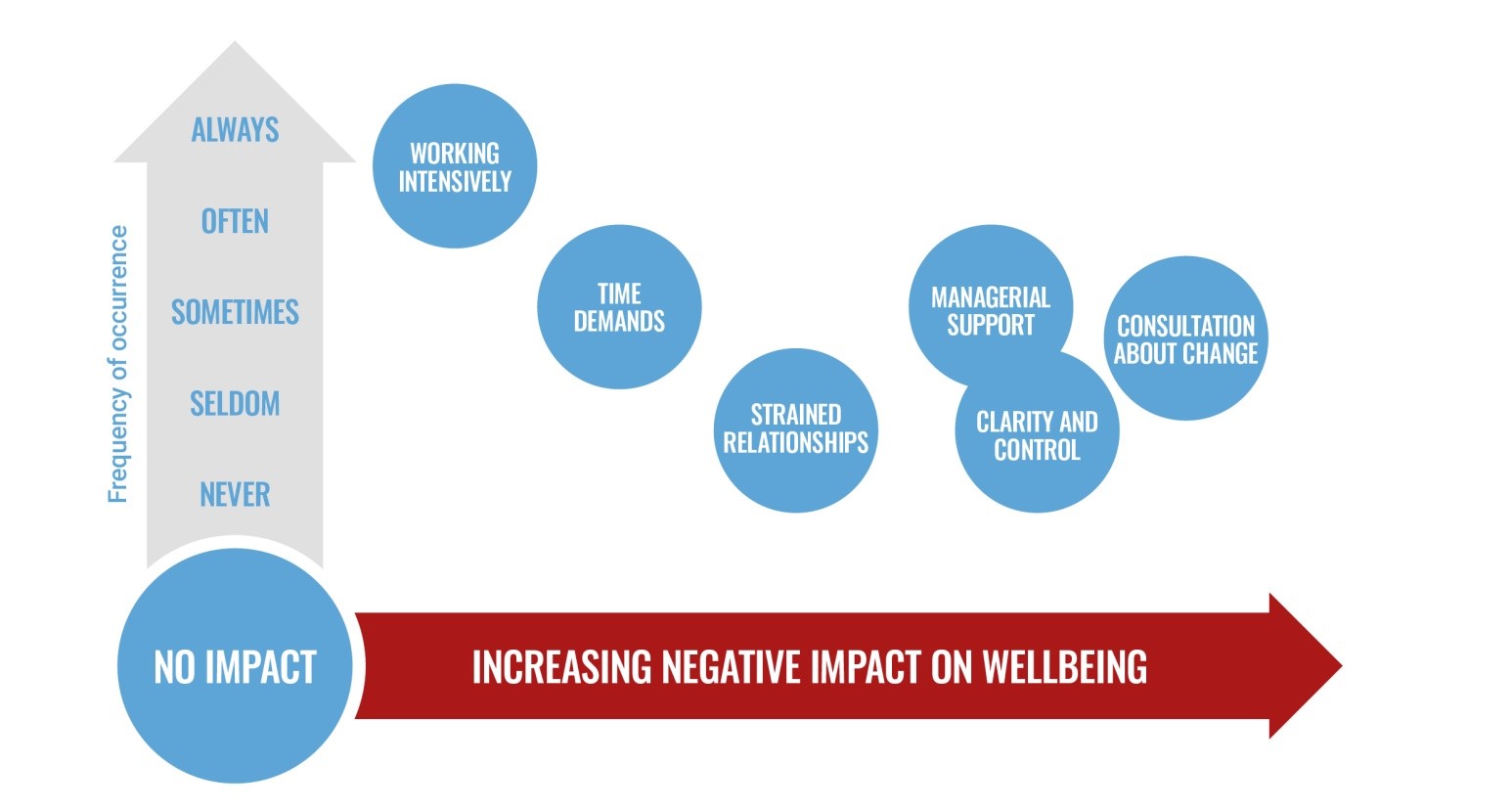 Frequency of occurrence

ALWAYS

OFTEN

SOMETIMES

SELDOM

NEVER

WORKING INTENSIVELY

TIME DEMANDS

STRAINED RELATIONSHIPS

MANAGERIAL SUPPORT

CLARITY AND CONTROL

CONSULTATION ABOUT CHANGE

NO IMPACT

INCREASING NEGATIVE IMPACT ON WELLBEING